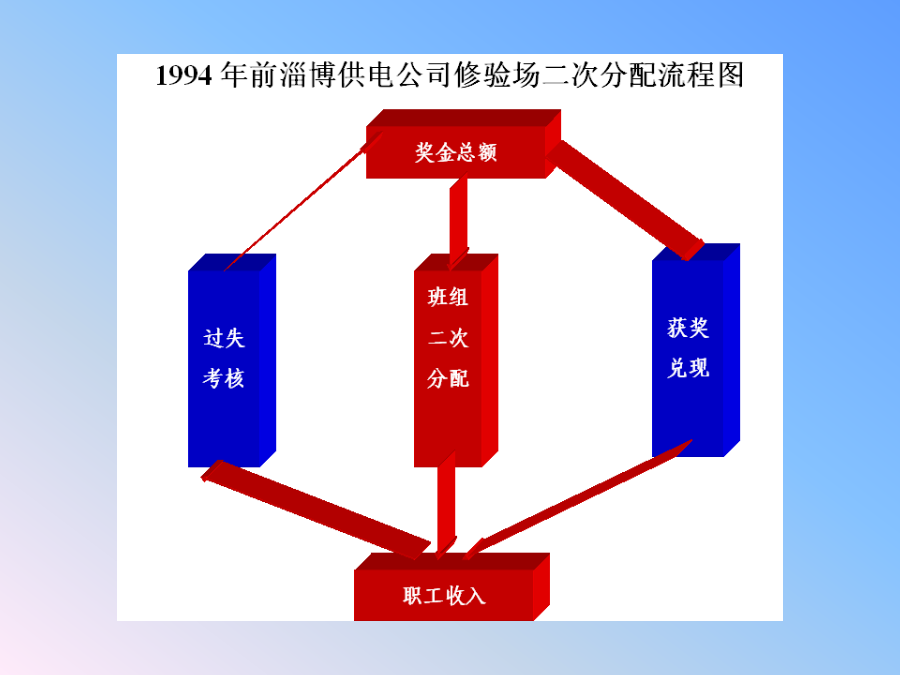 1994 年前淄博供电公司修验场二次分配流程图

奖金总额

过失考核

班组二次分配

获奖兑现

职工收入